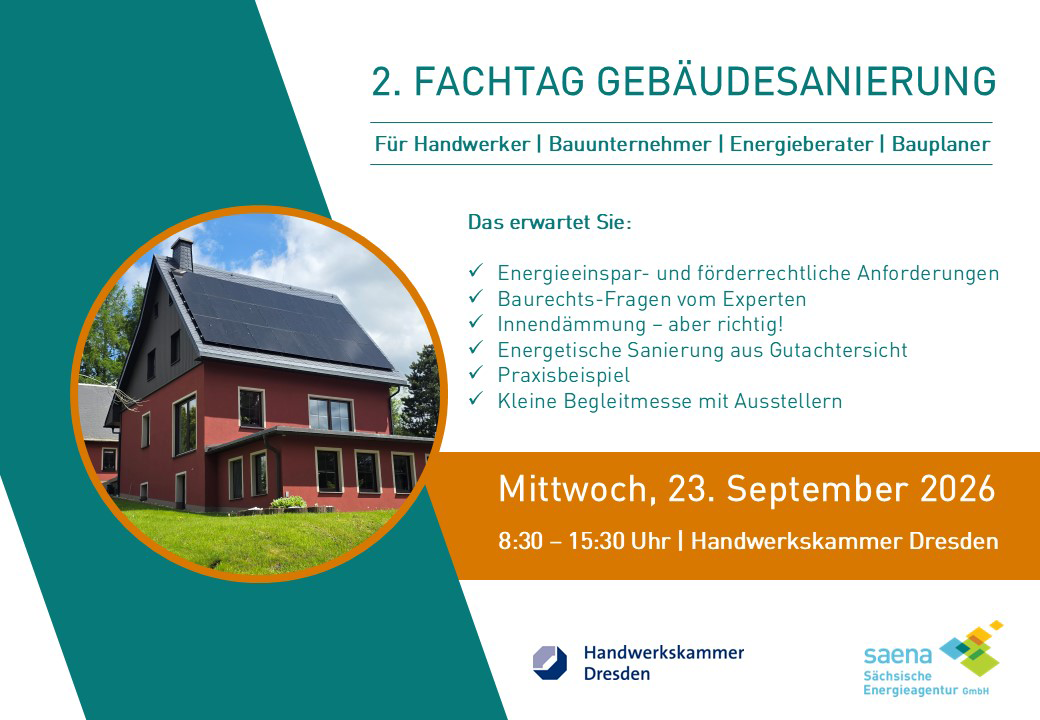 2. FACHTAG GEBÄUDESANIERUNG

Für Handwerker | Bauunternehmer | Energieberater | Bauplaner

Das erwartet Sie:

✓ Energieeinspar- und förderrechtliche Anforderungen
✓ Baurechts-Fragen vom Experten
✓ Innendämmung – aber richtig!
✓ Energetische Sanierung aus Gutachtersicht
✓ Praxisbeispiel
✓ Kleine Begleitmesse mit Ausstellern

Mittwoch, 23. September 2026

8:30 – 15:30 Uhr | Handwerkskammer Dresden

Handwerkskammer Dresden

saena Sächsische Energieagentur GmbH